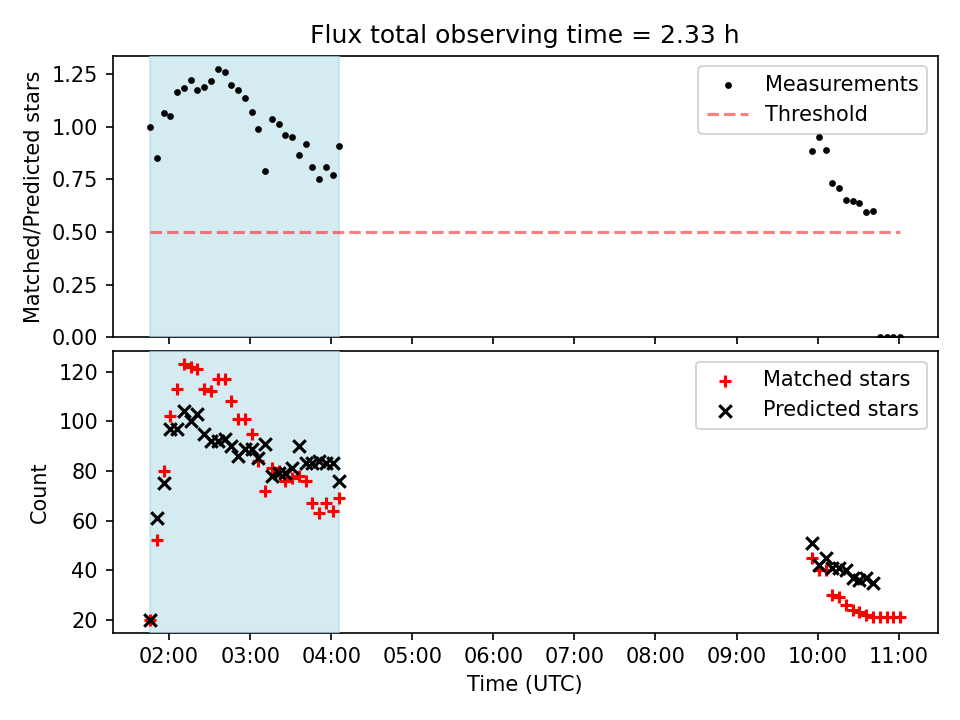 Flux total observing time = 2.33 h

Matched/Predicted stars

1.25
1.00
0.75
0.50
0.25
0.00

Measurements
Threshold

Count

120
100
80
60
40
20

Matched stars
Predicted stars

02:00 03:00 04:00 05:00 06:00 07:00 08:00 09:00 10:00 11:00

Time (UTC)